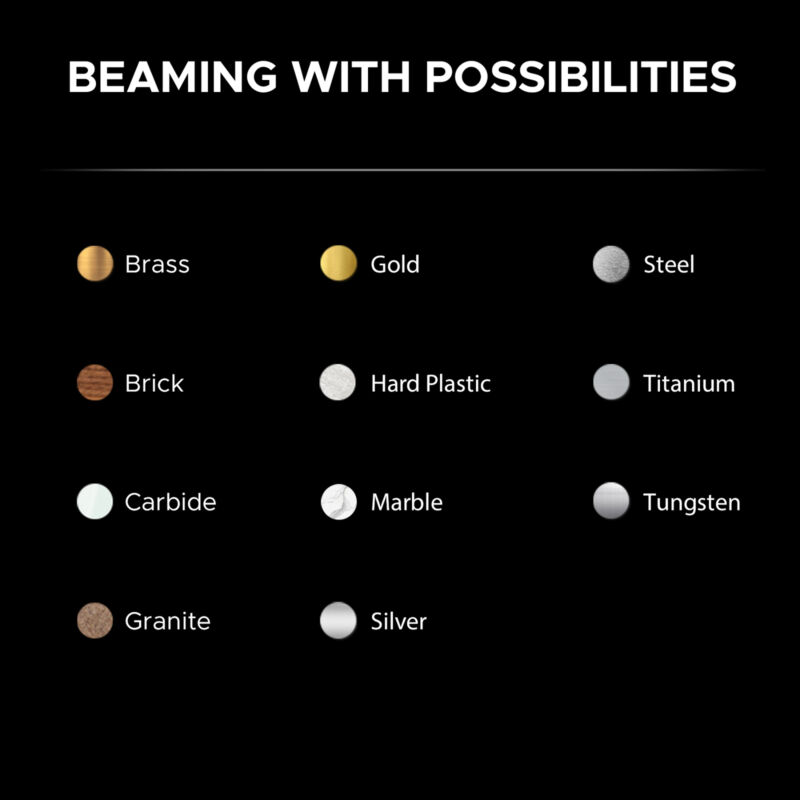 BEAMING WITH POSSIBILITIES

Brass
Brick
Carbide
Granite

Gold
Hard Plastic
Marble
Silver

Steel
Titanium
Tungsten